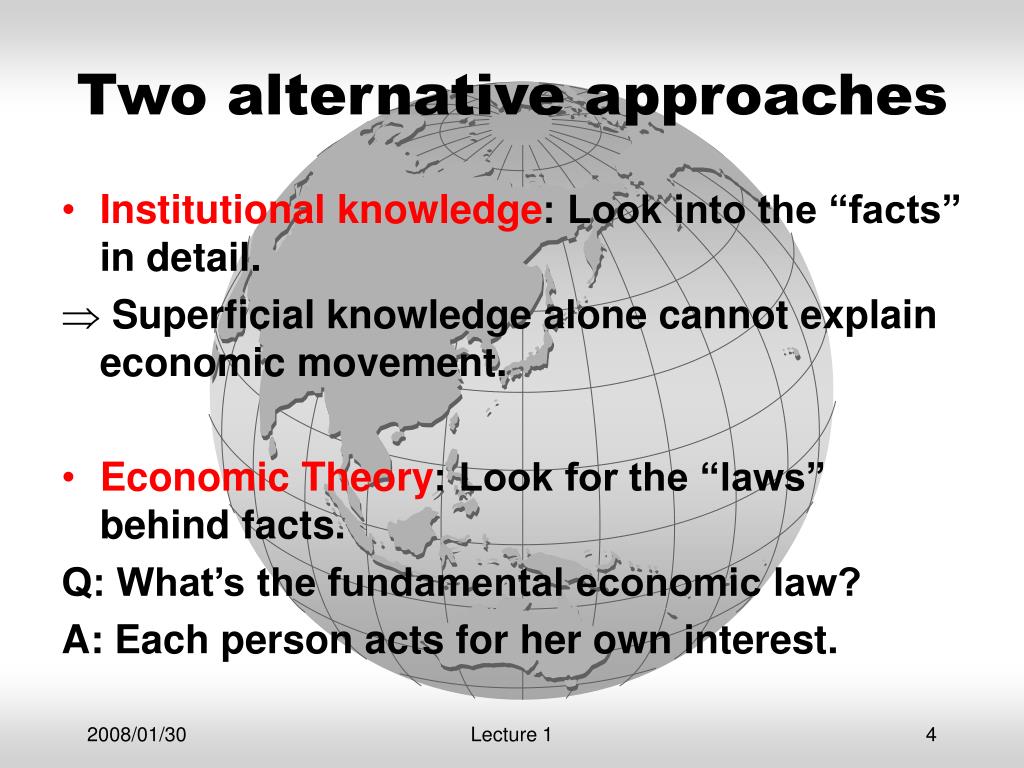 Two alternative approaches

• Institutional knowledge: Look into the “facts” in detail.

$\Rightarrow$ Superficial knowledge alone cannot explain economic movement.

• Economic Theory: Look for the “laws” behind facts.

Q: What’s the fundamental economic law?

A: Each person acts for her own interest.

2008/01/30

Lecture 1

4